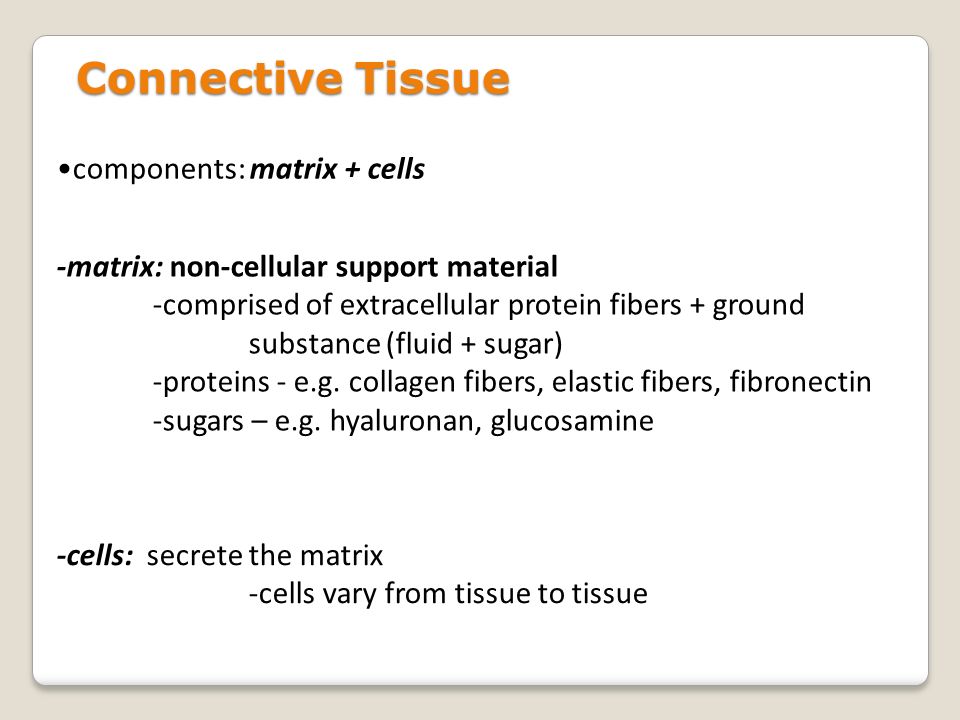 Connective Tissue

•components: matrix + cells

-matrix: non-cellular support material
-comprised of extracellular protein fibers + ground substance (fluid + sugar)
-proteins - e.g. collagen fibers, elastic fibers, fibronectin
-sugars – e.g. hyaluronan, glucosamine

-cells: secrete the matrix
-cells vary from tissue to tissue